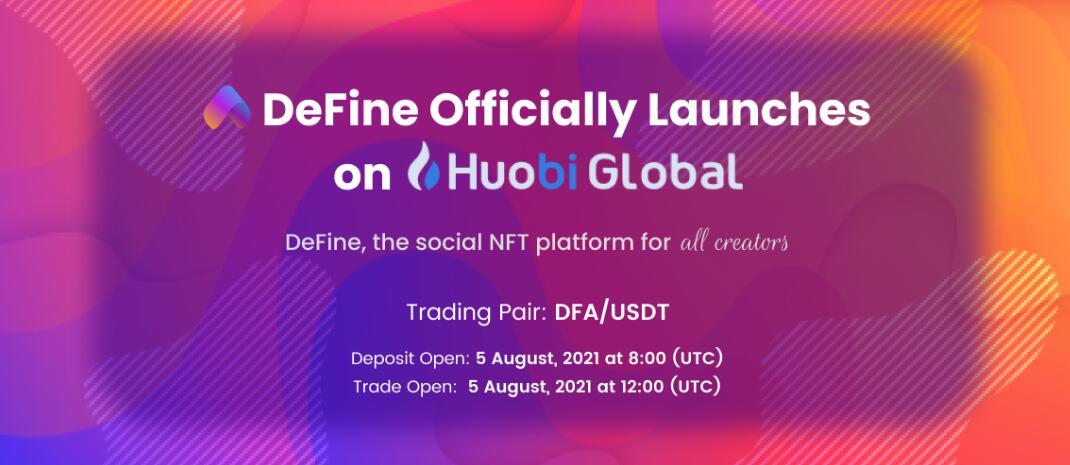 DeFine Officially Launches on Huobi Global

DeFine, the social NFT platform for all creators

Trading Pair: DFA/USDT

Deposit Open: 5 August, 2021 at 8:00 (UTC)
Trade Open: 5 August, 2021 at 12:00 (UTC)